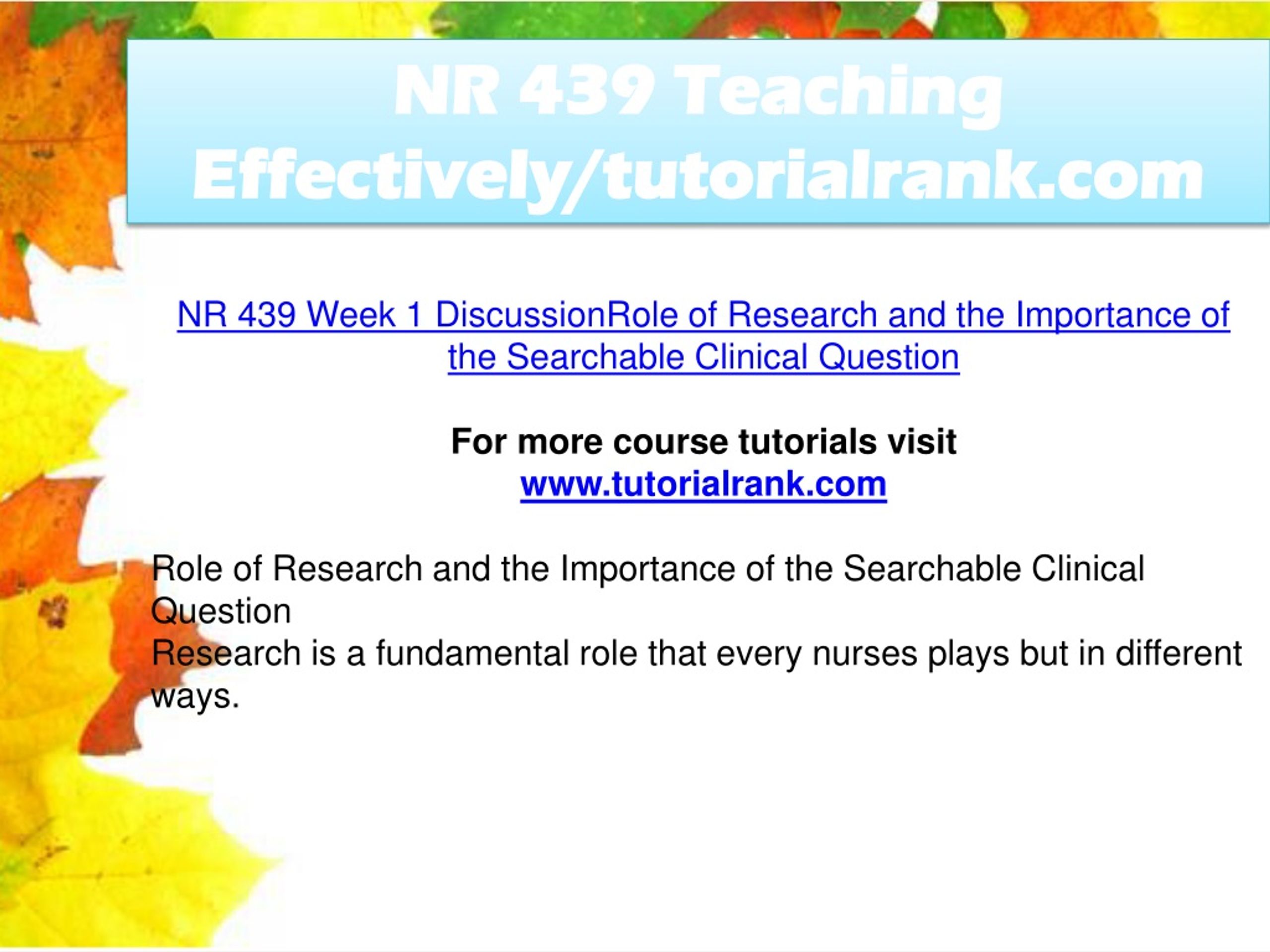 NR 439 Teaching Effectively/tutorialrank.com

NR 439 Week 1 DiscussionRole of Research and the Importance of the Searchable Clinical Question

For more course tutorials visit
www.tutorialrank.com

Role of Research and the Importance of the Searchable Clinical Question
Research is a fundamental role that every nurses plays but in different ways.